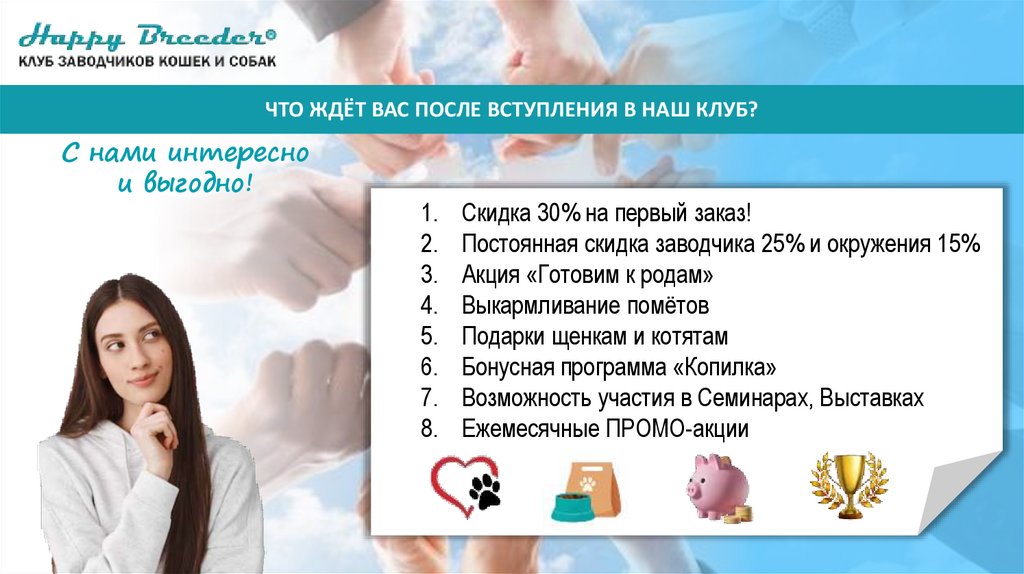 Happy Breeder®
КЛУБ ЗАВОДЧИКОВ КОШЕК И СОБАК

ЧТО ЖДЁТ ВАС ПОСЛЕ ВСТУПЛЕНИЯ В НАШ КЛУБ?

С нами интересно и выгодно!

1. Скидка 30% на первый заказ!
2. Постоянная скидка заводчика 25% и окружения 15%
3. Акция «Готовим к родам»
4. Выкармливание помётов
5. Подарки щенкам и котятам
6. Бонусная программа «Копилка»
7. Возможность участия в Семинарах, Выставках
8. Ежемесячные ПРОМО-акции